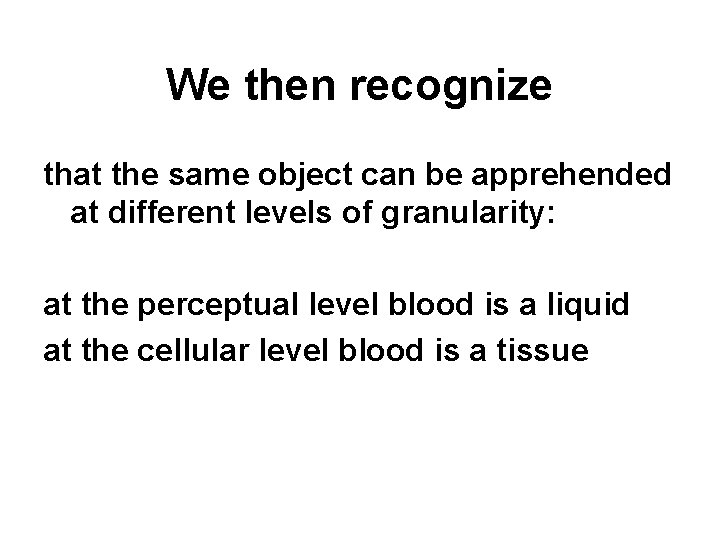 We then recognize

that the same object can be apprehended at different levels of granularity:

at the perceptual level blood is a liquid

at the cellular level blood is a tissue